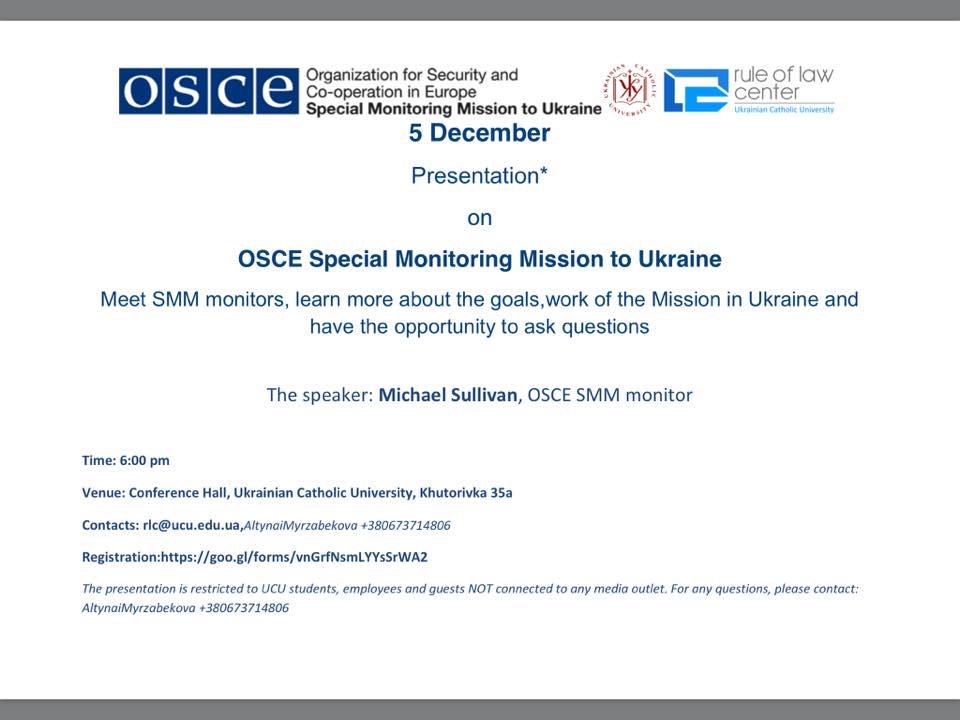 OSCE Organization for Security and Co-operation in Europe Special Monitoring Mission to Ukraine

UKRAINIAN CATHOLIC UNIVERSITY

rule of law center Ukrainian Catholic University

5 December

Presentation*

on

OSCE Special Monitoring Mission to Ukraine

Meet SMM monitors, learn more about the goals,work of the Mission in Ukraine and have the opportunity to ask questions

The speaker: Michael Sullivan, OSCE SMM monitor

Time: 6:00 pm

Venue: Conference Hall, Ukrainian Catholic University, Khutorivka 35a

Contacts: rlc@ucu.edu.ua,AltynaiMyrzabekova +380673714806

Registration:https://goo.gl/forms/vnGrfNsmLYYsSrWA2

The presentation is restricted to UCU students, employees and guests NOT connected to any media outlet. For any questions, please contact: AltynaiMyrzabekova +380673714806